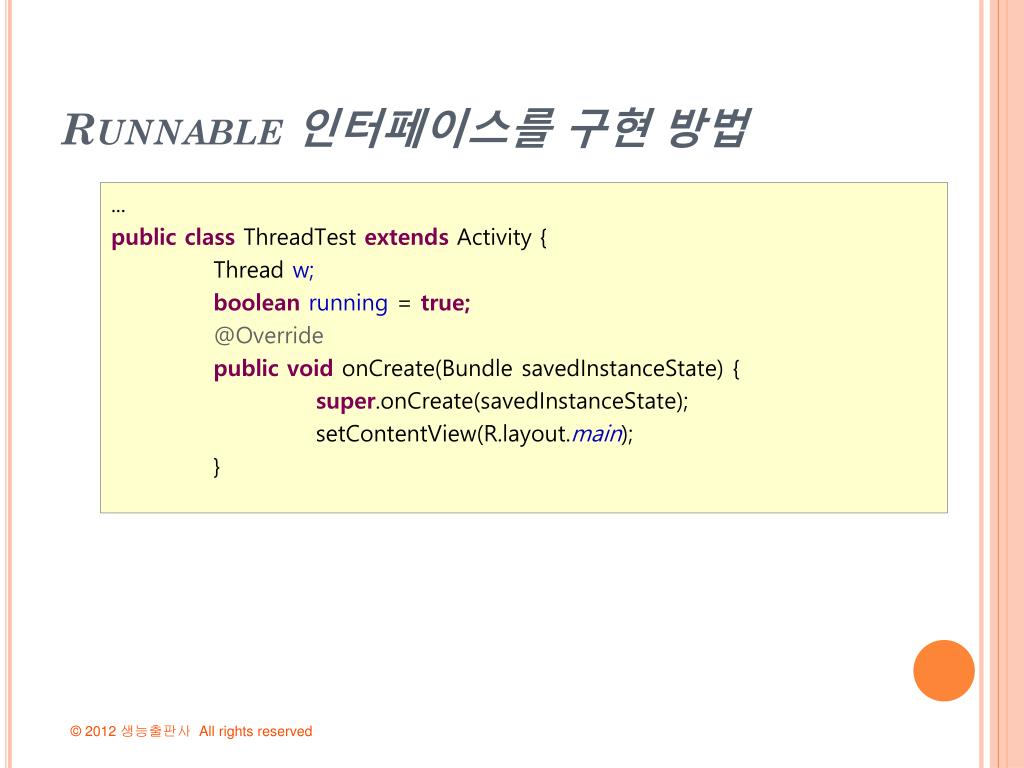 RUNNABLE 인터페이스를 구현 방법

...
public class ThreadTest extends Activity {
Thread w;
boolean running = true;
@Override
public void onCreate(Bundle savedInstanceState) {
super.onCreate(savedInstanceState);
setContentView(R.layout.main);
}

© 2012 생능출판사 All rights reserved